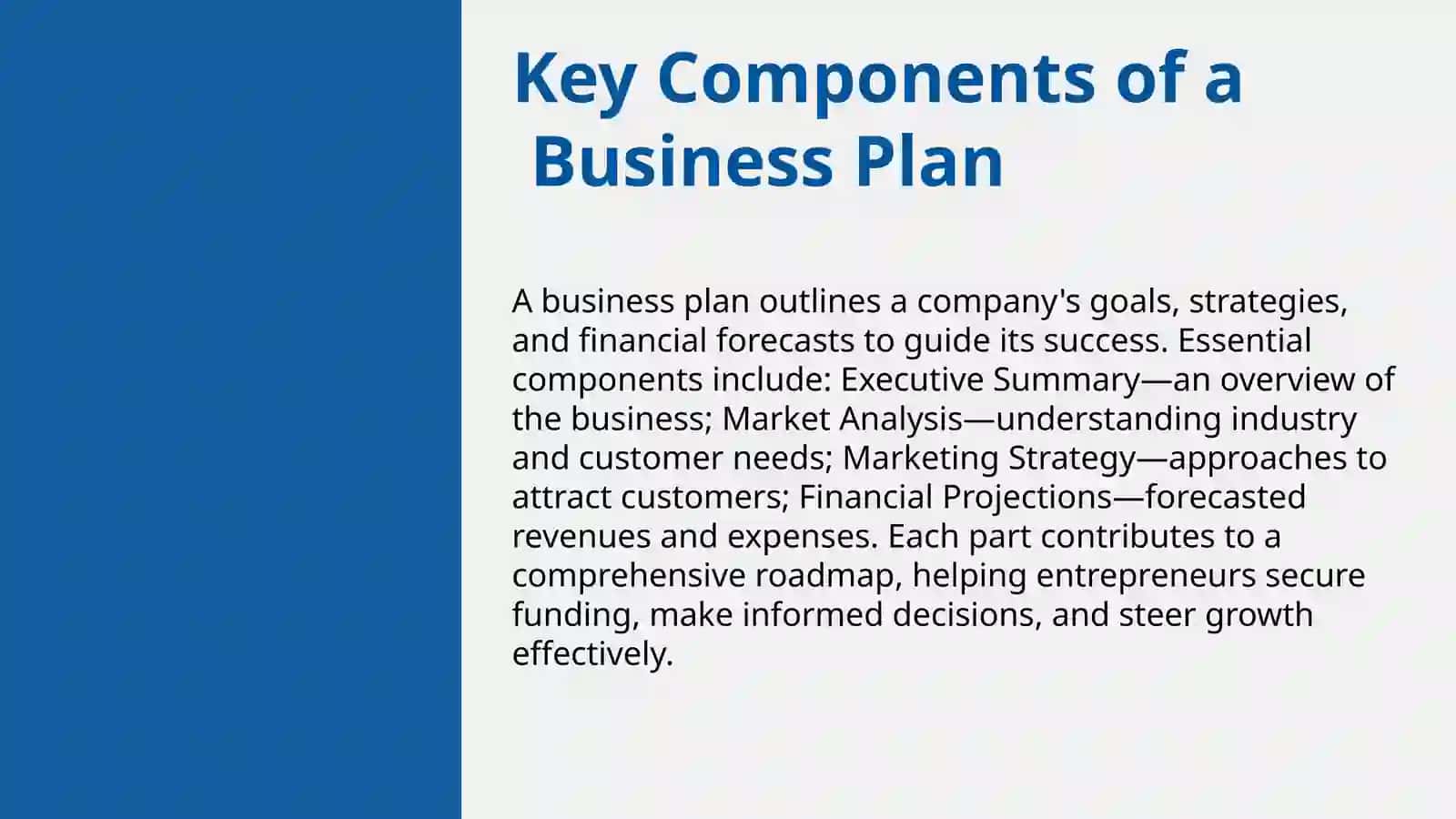 Key Components of a Business Plan

A business plan outlines a company's goals, strategies, and financial forecasts to guide its success. Essential components include: Executive Summary—an overview of the business; Market Analysis—understanding industry and customer needs; Marketing Strategy—approaches to attract customers; Financial Projections—forecasted revenues and expenses. Each part contributes to a comprehensive roadmap, helping entrepreneurs secure funding, make informed decisions, and steer growth effectively.